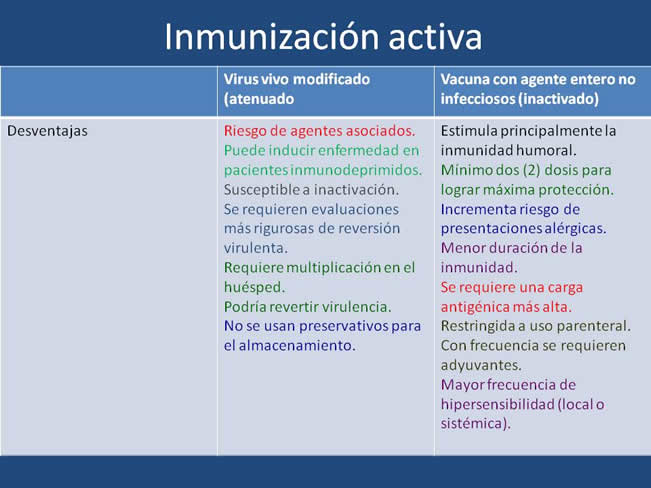 Inmunización activa

| | Virus vivo modificado (atenuado | Vacuna con agente entero no infecciosos (inactivado) |
|---|---|---|
| Desventajas | Riesgo de agentes asociados. Puede inducir enfermedad en pacientes inmunodeprimidos. Susceptible a inactivación. Se requieren evaluaciones más rigurosas de reversión virulenta. Requiere multiplicación en el huésped. Podría revertir virulencia. No se usan preservativos para el almacenamiento. | Estimula principalmente la inmunidad humoral. Mínimo dos (2) dosis para lograr máxima protección. Incrementa riesgo de presentaciones alérgicas. Menor duración de la inmunidad. Se requiere una carga antigénica más alta. Restringida a uso parenteral. Con frecuencia se requieren adyuvantes. Mayor frecuencia de hipersensibilidad (local o sistémica). |